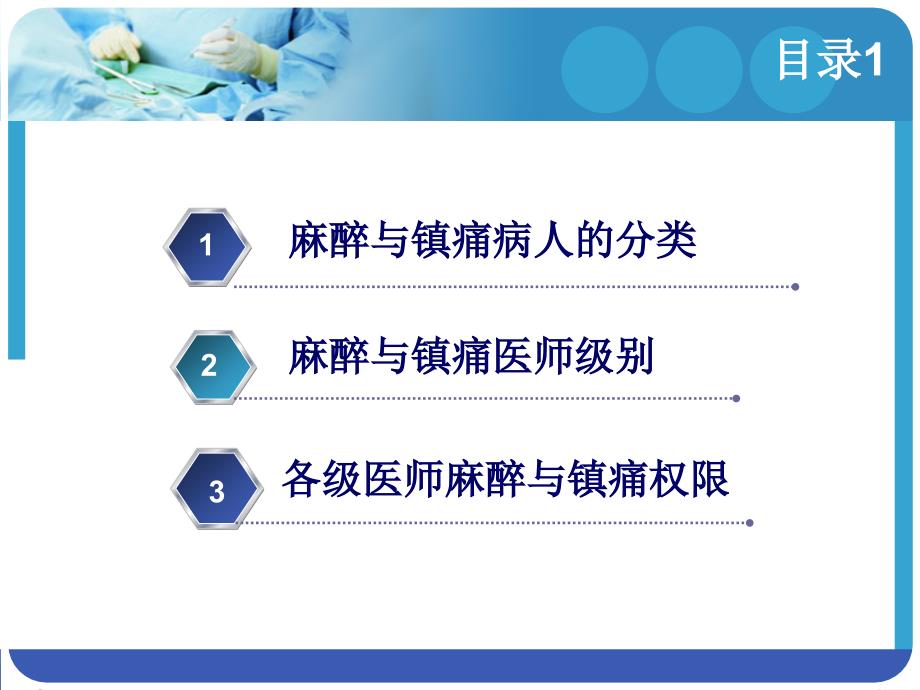 目录1

1 麻醉与镇痛病人的分类

2 麻醉与镇痛医师级别

3 各级医师麻醉与镇痛权限